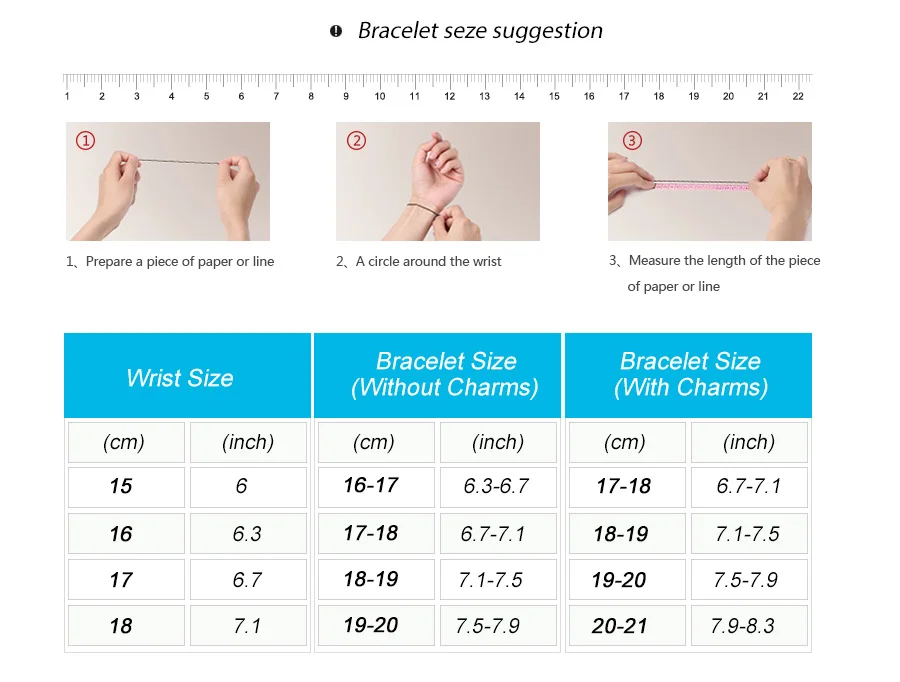 Bracelet seze suggestion

1 2 3 4 5 6 7 8 9 10 11 12 13 14 15 16 17 18 19 20 21 22

①

②

③

1、Prepare a piece of paper or line

2、A circle around the wrist

3、Measure the length of the piece of paper or line

| Wrist Size | | Bracelet Size (Without Charms) | | Bracelet Size (With Charms) | |
|---|---|---|---|---|---|
| (cm) | (inch) | (cm) | (inch) | (cm) | (inch) |
| 15 | 6 | 16-17 | 6.3-6.7 | 17-18 | 6.7-7.1 |
| 16 | 6.3 | 17-18 | 6.7-7.1 | 18-19 | 7.1-7.5 |
| 17 | 6.7 | 18-19 | 7.1-7.5 | 19-20 | 7.5-7.9 |
| 18 | 7.1 | 19-20 | 7.5-7.9 | 20-21 | 7.9-8.3 |